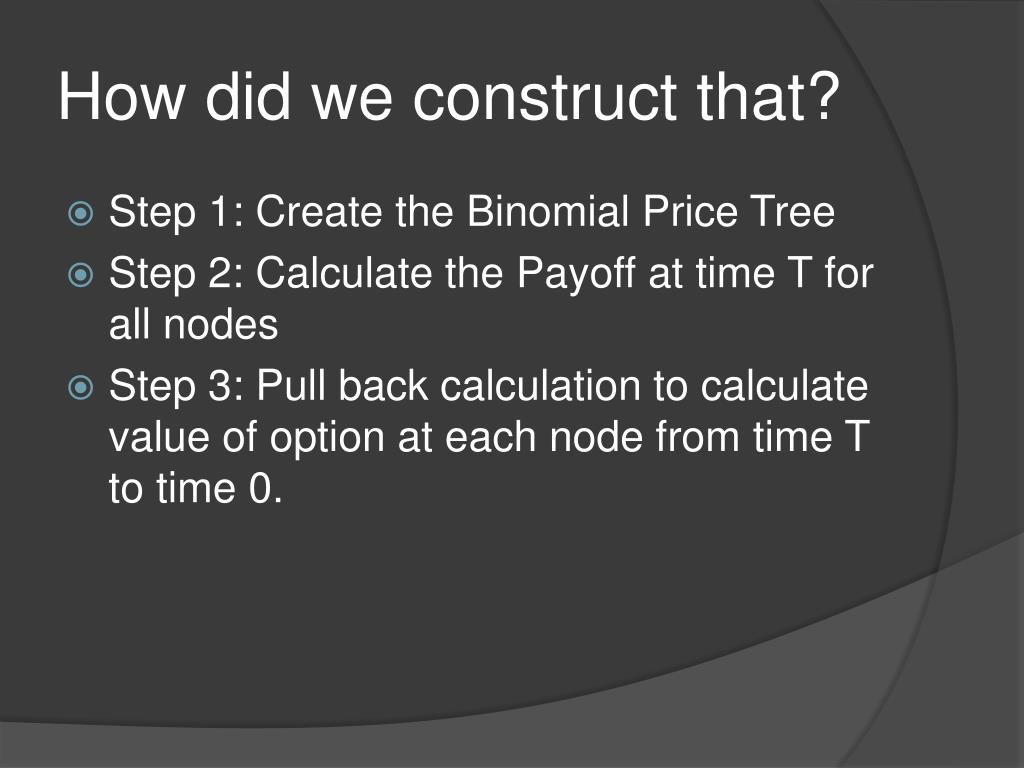 How did we construct that?

Step 1: Create the Binomial Price Tree

Step 2: Calculate the Payoff at time T for all nodes

Step 3: Pull back calculation to calculate value of option at each node from time T to time 0.